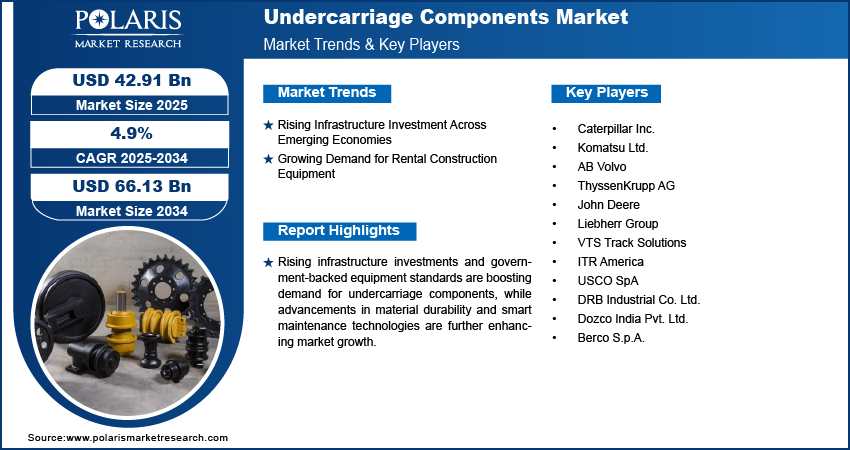 POLARIS
MARKET RESEARCH

Undercarriage Components Market
Market Trends & Key Players

USD 42.91 Bn
Market Size 2025

4.9%
CAGR 2025-2034

USD 66.13 Bn
Market Size 2034

Market Trends

★ Rising Infrastructure Investment Across Emerging Economies
★ Growing Demand for Rental Construction Equipment

Report Highlights

★ Rising infrastructure investments and government-backed equipment standards are boosting demand for undercarriage components, while advancements in material durability and smart maintenance technologies are further enhancing market growth.

Key Players

• Caterpillar Inc.
• Komatsu Ltd.
• AB Volvo
• ThyssenKrupp AG
• John Deere
• Liebherr Group
• VTS Track Solutions
• ITR America
• USCO SpA
• DRB Industrial Co. Ltd.
• Dozco India Pvt. Ltd.
• Berco S.p.A.

Source:www.polarismarketresearch.com